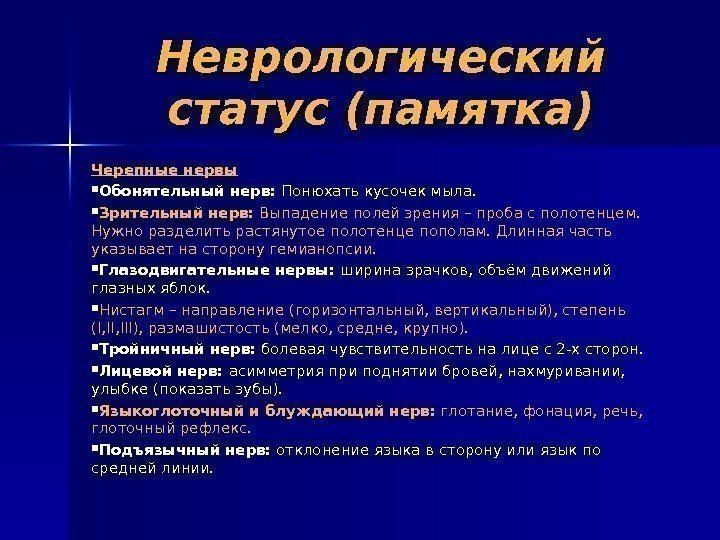 Неврологический статус (памятка)

Черепные нервы

▪Обонятельный нерв: Понюхать кусочек мыла.

▪Зрительный нерв: Выпадение полей зрения – проба с полотенцем. Нужно разделить растянутое полотенце пополам. Длинная часть указывает на сторону гемианопсии.

▪Глазодвигательные нервы: ширина зрачков, объём движений глазных яблок.

▪Нистагм – направление (горизонтальный, вертикальный), степень (I,II,III), размашистость (мелко, средне, крупно).

▪Тройничный нерв: болевая чувствительность на лице с 2-х сторон.

▪Лицевой нерв: асимметрия при поднятии бровей, нахмуривании, улыбке (показать зубы).

▪Языкоглоточный и блуждающий нерв: глотание, фонация, речь, глоточный рефлекс.

▪Подъязычный нерв: отклонение языка в сторону или язык по средней линии.